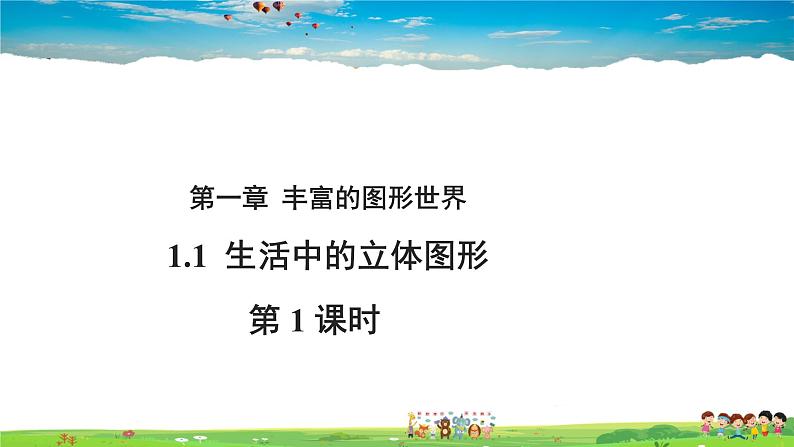 第一章 丰富的图形世界

1.1 生活中的立体图形

第 1 课时